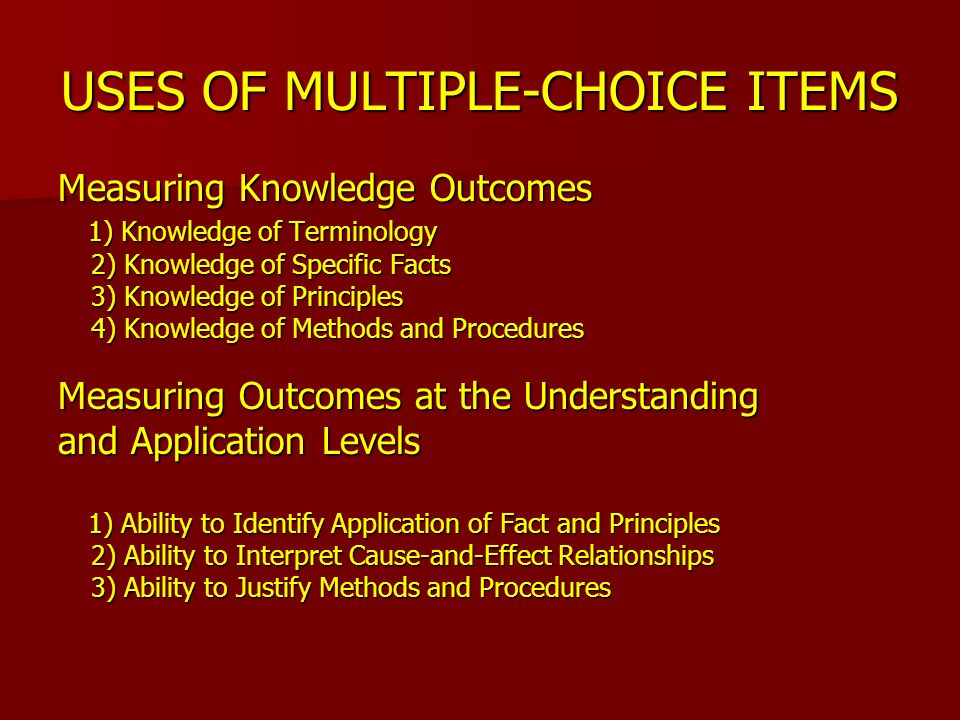 USES OF MULTIPLE-CHOICE ITEMS

Measuring Knowledge Outcomes

1) Knowledge of Terminology
2) Knowledge of Specific Facts
3) Knowledge of Principles
4) Knowledge of Methods and Procedures

Measuring Outcomes at the Understanding and Application Levels

1) Ability to Identify Application of Fact and Principles
2) Ability to Interpret Cause-and-Effect Relationships
3) Ability to Justify Methods and Procedures